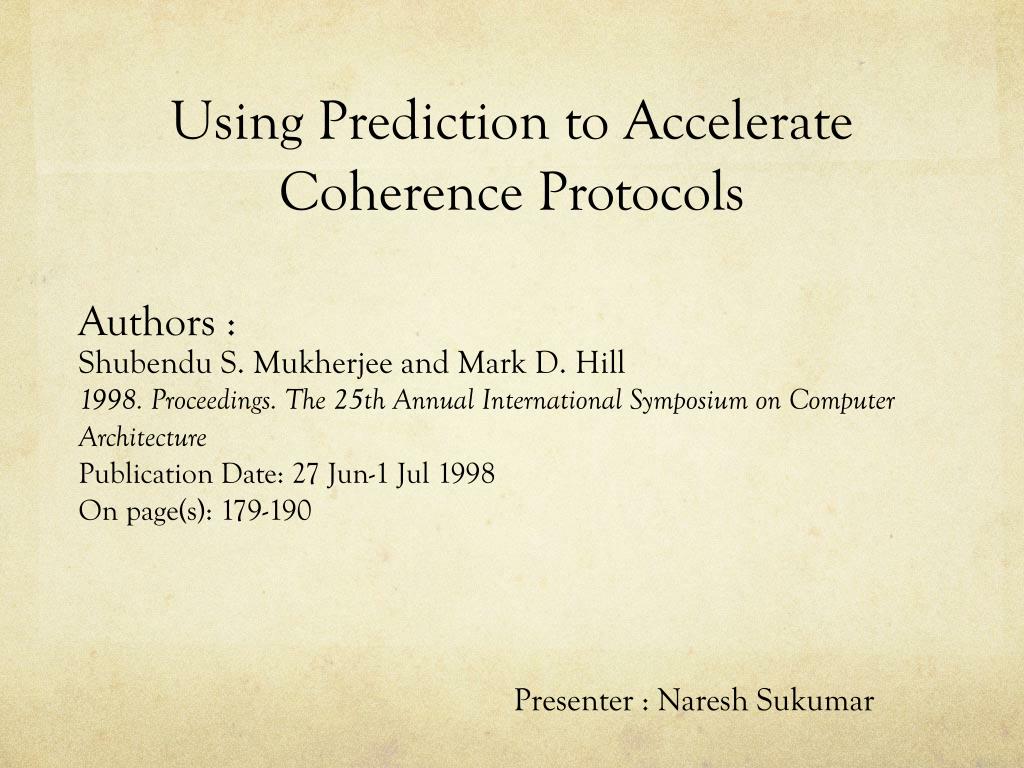 Using Prediction to Accelerate Coherence Protocols

Authors :
Shubendu S. Mukherjee and Mark D. Hill
1998. Proceedings. The 25th Annual International Symposium on Computer Architecture
Publication Date: 27 Jun-1 Jul 1998
On page(s): 179-190

Presenter : Naresh Sukumar